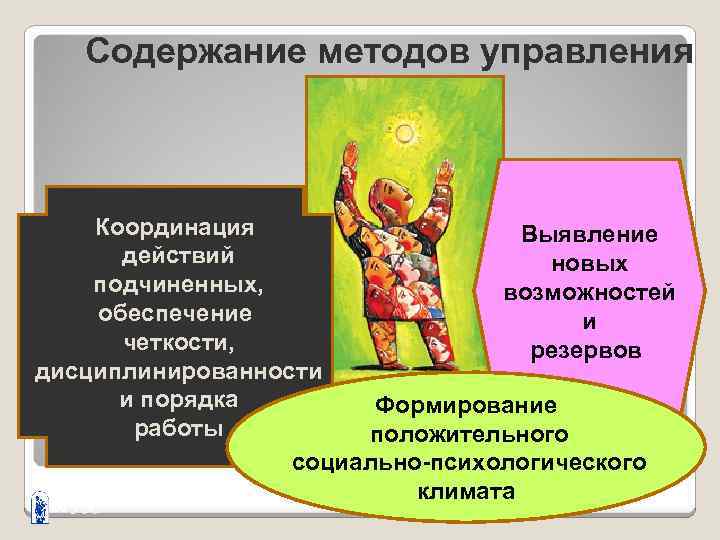 Содержание методов управления

Координация действий подчиненных, обеспечение четкости, дисциплинированности и порядка работы

Выявление новых возможностей и резервов

Формирование положительного социально-психологического климата